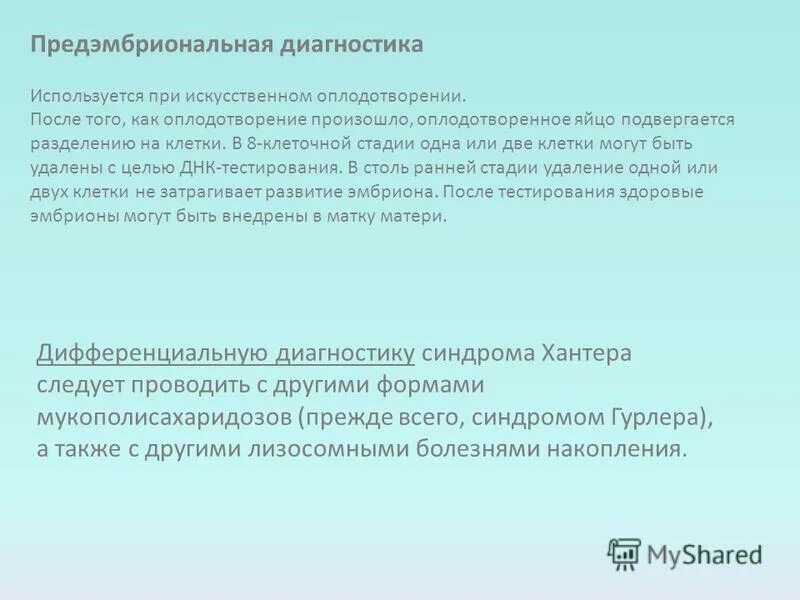 Предэмбриональная диагностика

Используется при искусственном оплодотворении.
После того, как оплодотворение произошло, оплодотворенное яйцо подвергается разделению на клетки. В 8-клеточной стадии одна или две клетки могут быть удалены с целью ДНК-тестирования. В столь ранней стадии удаление одной или двух клетки не затрагивает развитие эмбриона. После тестирования здоровые эмбрионы могут быть внедрены в матку матери.

Дифференциальную диагностику синдрома Хантера следует проводить с другими формами мукополисахаридозов (прежде всего, синдромом Гурлера), а также с другими лизосомными болезнями накопления.

MyShared